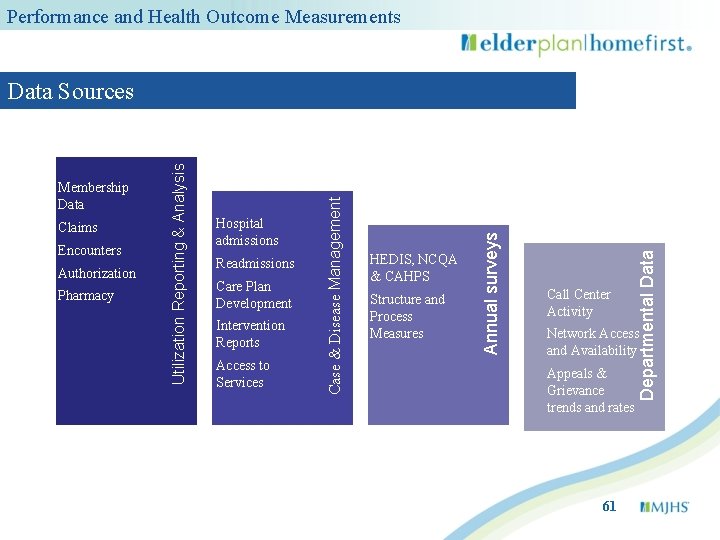 Performance and Health Outcome Measurements

elderplan|homefirst.

Data Sources

Membership Data

Claims

Encounters

Authorization

Pharmacy

Utilization Reporting & Analysis

Hospital admissions

Readmissions

Care Plan Development

Intervention Reports

Access to Services

Case & Disease Management

HEDIS, NCQA & CAHPS

Structure and Process Measures

Annual surveys

Call Center Activity

Network Access and Availability

Appeals & Grievance trends and rates

Departmental Data

61

MJHS